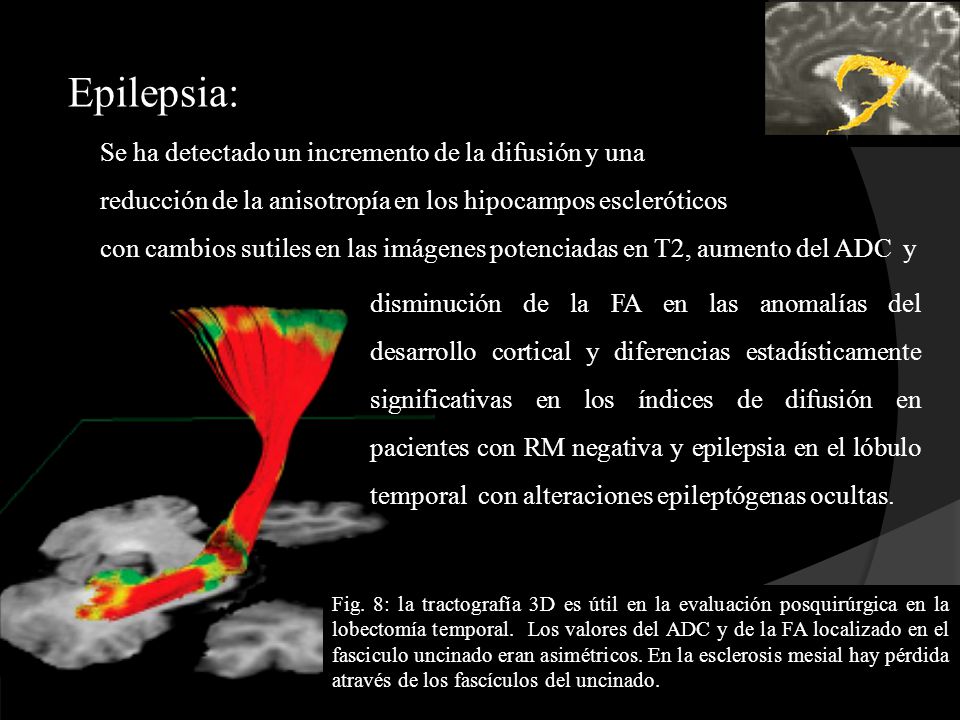 Epilepsia:

Se ha detectado un incremento de la difusión y una reducción de la anisotropía en los hipocampos escleróticos con cambios sutiles en las imágenes potenciadas en T2, aumento del ADC y disminución de la FA en las anomalías del desarrollo cortical y diferencias estadísticamente significativas en los índices de difusión en pacientes con RM negativa y epilepsia en el lóbulo temporal con alteraciones epileptógenas ocultas.

Fig. 8: la tractografía 3D es útil en la evaluación posquirúrgica en la lobectomía temporal. Los valores del ADC y de la FA localizado en el fasciculo uncinado eran asimétricos. En la esclerosis mesial hay pérdida através de los fascículos del uncinado.